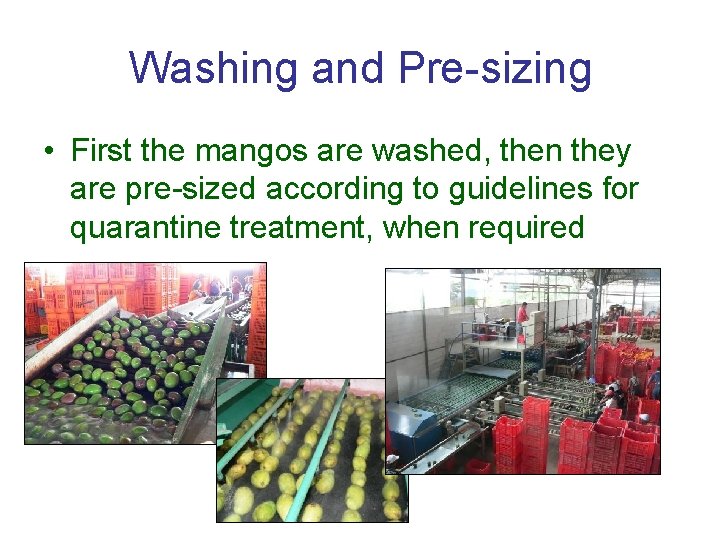 Washing and Pre-sizing

• First the mangos are washed, then they are pre-sized according to guidelines for quarantine treatment, when required